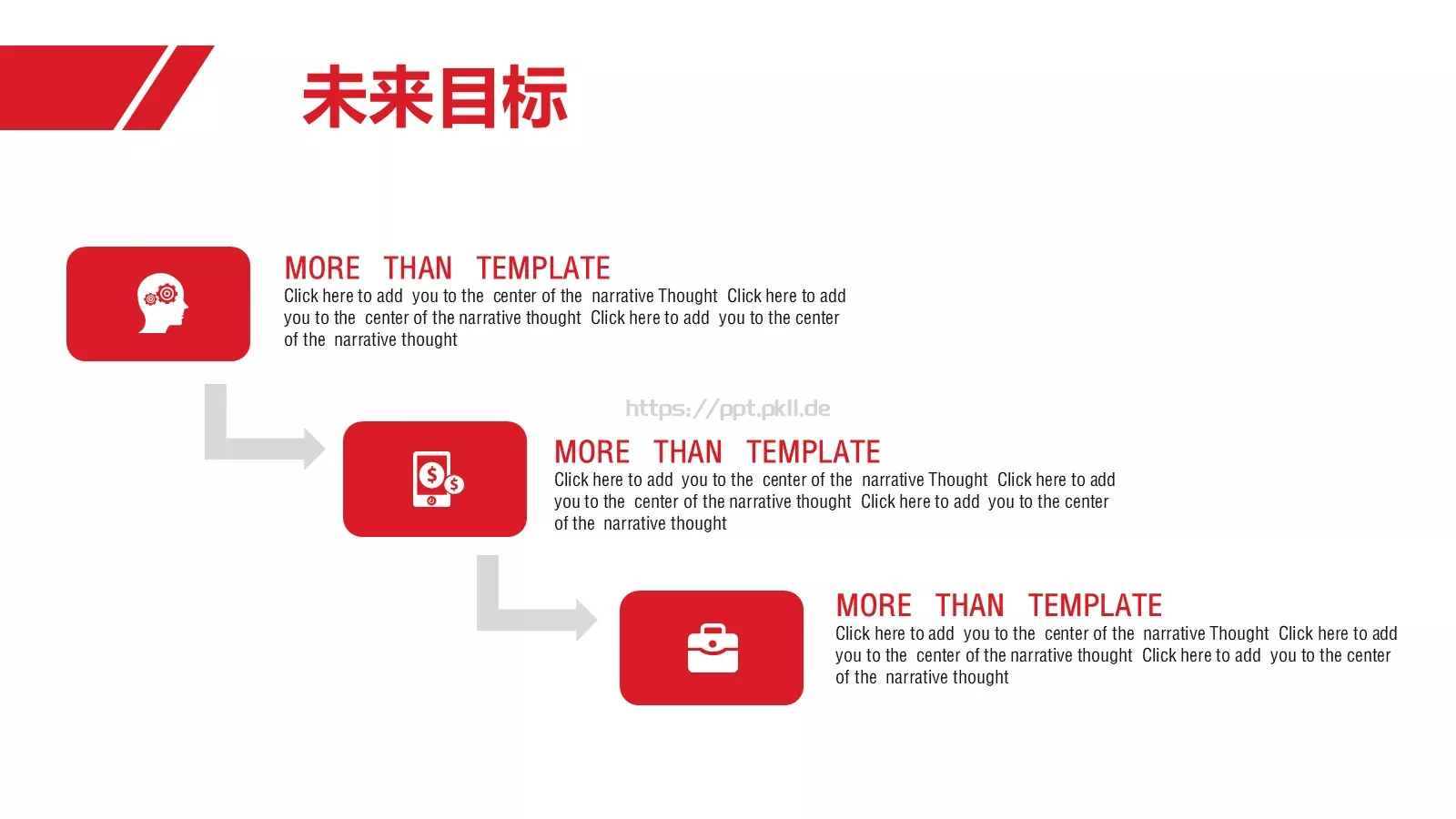 未来目标

MORE THAN TEMPLATE
Click here to add you to the center of the narrative Thought Click here to add you to the center of the narrative thought Click here to add you to the center of the narrative thought

https://ppt.pkll.de

MORE THAN TEMPLATE
Click here to add you to the center of the narrative Thought Click here to add you to the center of the narrative thought Click here to add you to the center of the narrative thought

MORE THAN TEMPLATE
Click here to add you to the center of the narrative Thought Click here to add you to the center of the narrative thought Click here to add you to the center of the narrative thought